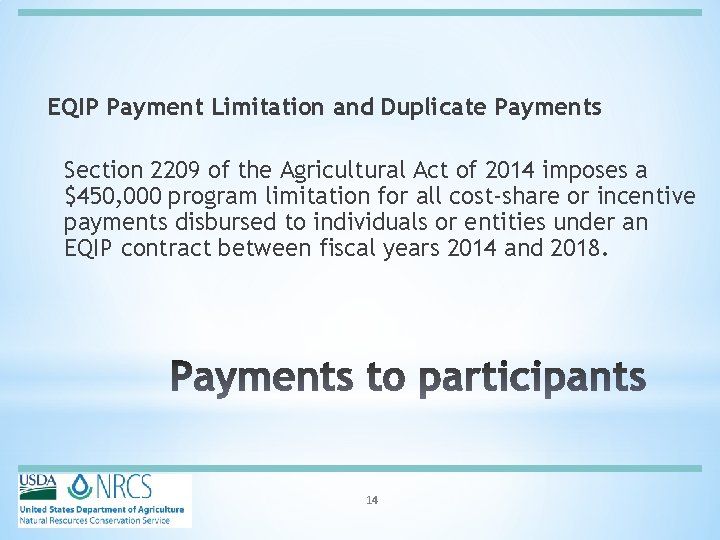 EQIP Payment Limitation and Duplicate Payments

Section 2209 of the Agricultural Act of 2014 imposes a \$450,000 program limitation for all cost-share or incentive payments disbursed to individuals or entities under an EQIP contract between fiscal years 2014 and 2018.

Payments to participants

USDA NRCS
United States Department of Agriculture
Natural Resources Conservation Service

14